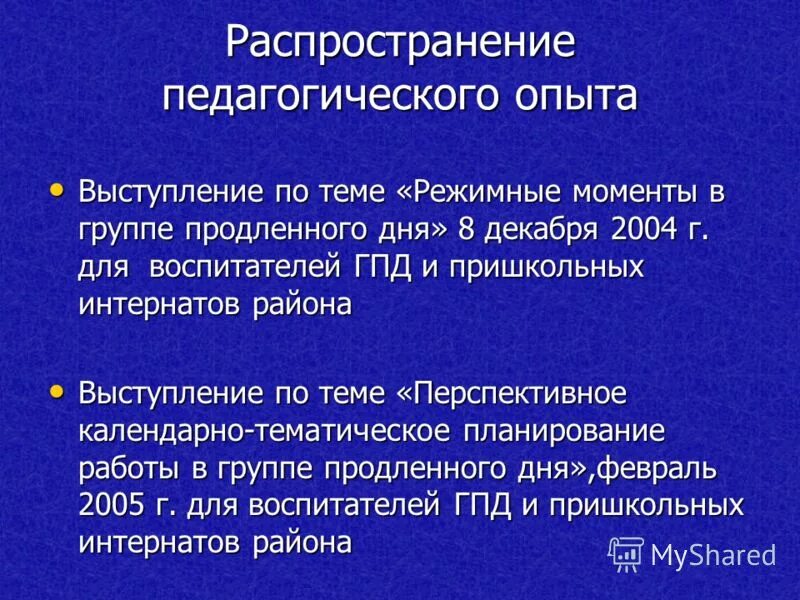 Распространение педагогического опыта

• Выступление по теме «Режимные моменты в группе продленного дня» 8 декабря 2004 г. для воспитателей ГПД и пришкольных интернатов района

• Выступление по теме «Перспективное календарно-тематическое планирование работы в группе продленного дня»,февраль 2005 г. для воспитателей ГПД и пришкольных интернатов района

MyShared